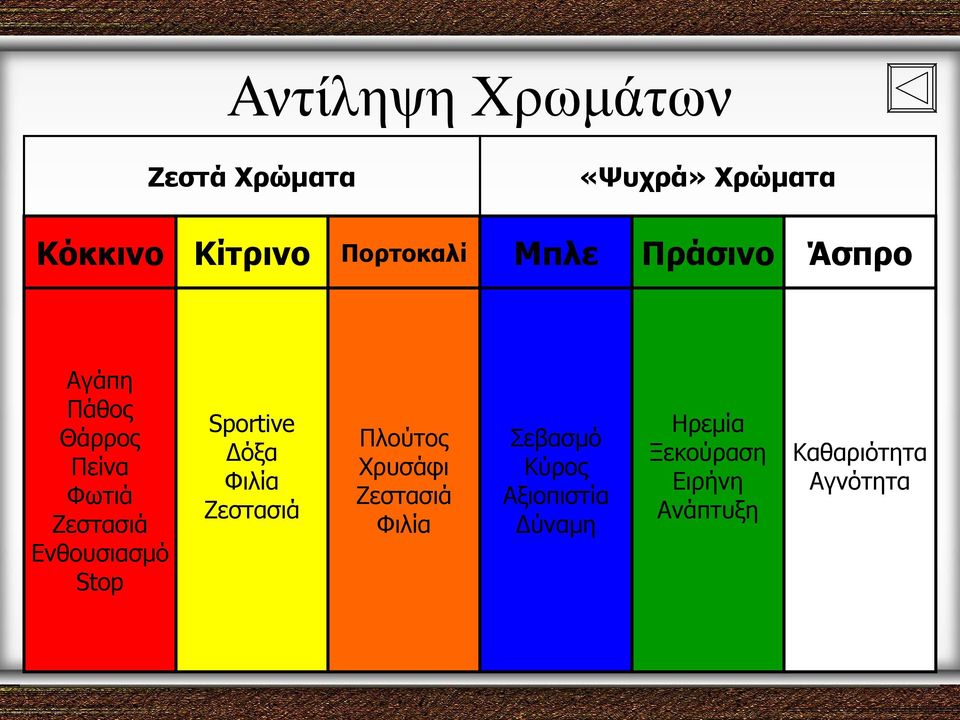 Αντίληψη Χρωμάτων

| Ζεστά Χρώματα | | | «Ψυχρά» Χρώματα | | |
|---|---|---|---|---|---|
| Κόκκινο | Κίτρινο | Πορτοκαλί | Μπλε | Πράσινο | Άσπρο |
| Αγάπη Πάθος Θάρρος Πείνα Φωτιά Ζεστασιά Ενθουσιασμό Stop | Sportive Δόξα Φιλία Ζεστασιά | Πλούτος Χρυσάφι Ζεστασιά Φιλία | Σεβασμό Κύρος Αξιοπιστία Δύναμη | Ηρεμία Ξεκούραση Ειρήνη Ανάπτυξη | Καθαριότητα Αγνότητα |